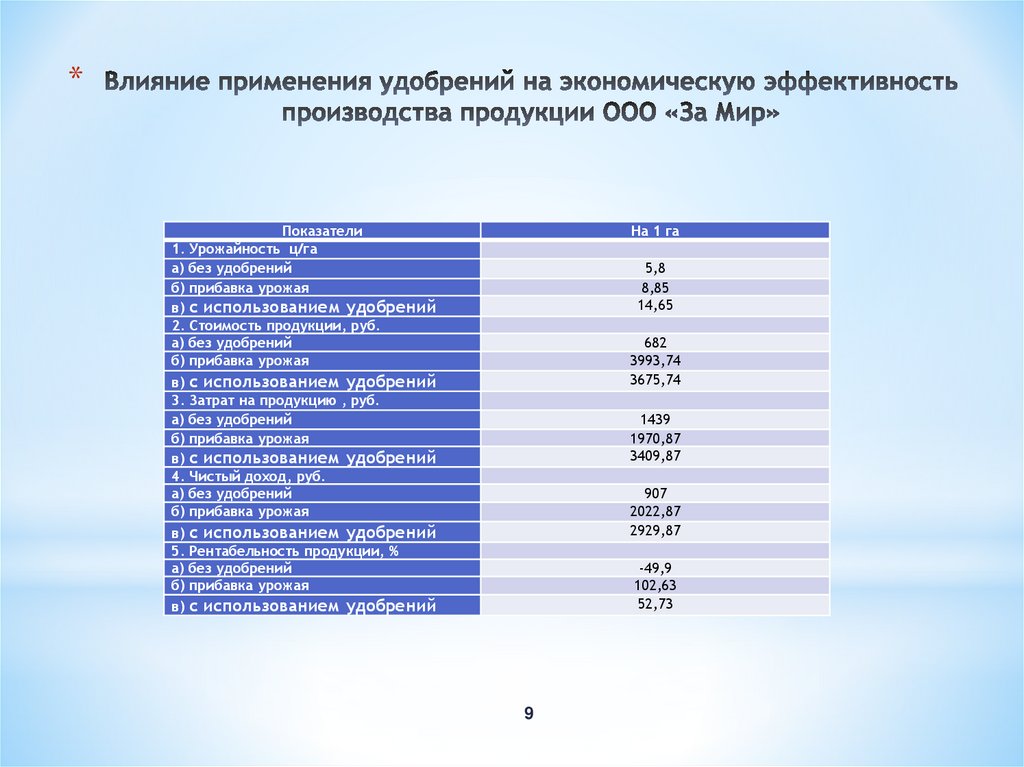 * Влияние применения удобрений на экономическую эффективность производства продукции ООО «За Мир»

| Показатели | На 1 га |
|---|---|
| 1. Урожайность ц/га | |
| а) без удобрений | 5,8 |
| б) прибавка урожая | 8,85 |
| в) с использованием удобрений | 14,65 |
| 2. Стоимость продукции, руб. | |
| а) без удобрений | 682 |
| б) прибавка урожая | 3993,74 |
| в) с использованием удобрений | 3675,74 |
| 3. Затрат на продукцию , руб. | |
| а) без удобрений | 1439 |
| б) прибавка урожая | 1970,87 |
| в) с использованием удобрений | 3409,87 |
| 4. Чистый доход, руб. | |
| а) без удобрений | 907 |
| б) прибавка урожая | 2022,87 |
| в) с использованием удобрений | 2929,87 |
| 5. Рентабельность продукции, % | |
| а) без удобрений | -49,9 |
| б) прибавка урожая | 102,63 |
| в) с использованием удобрений | 52,73 |

9